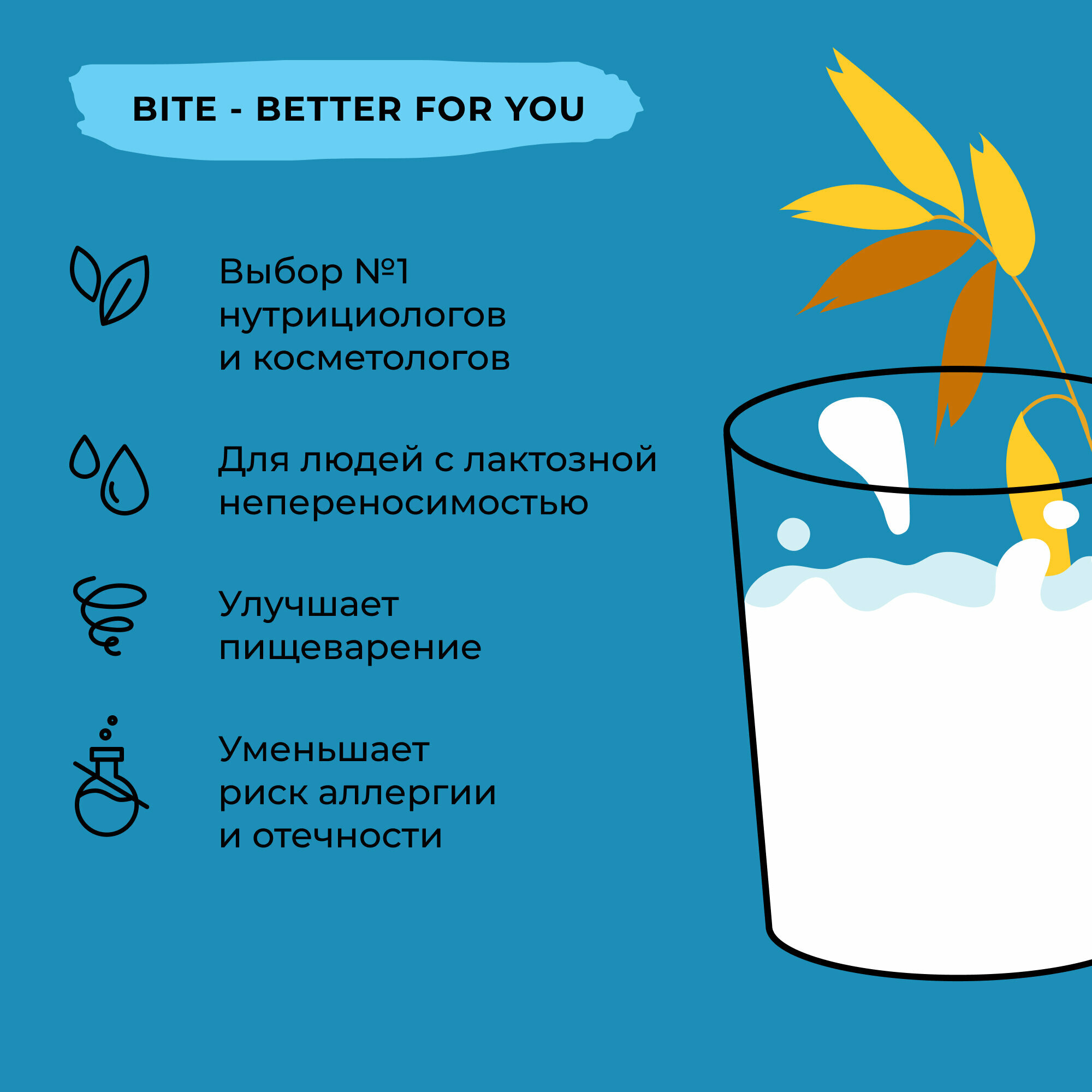 BITE - BETTER FOR YOU

Выбор №1 нутрициологов и косметологов

Для людей с лактозной непереносимостью

Улучшает пищеварение

Уменьшает риск аллергии и отечности